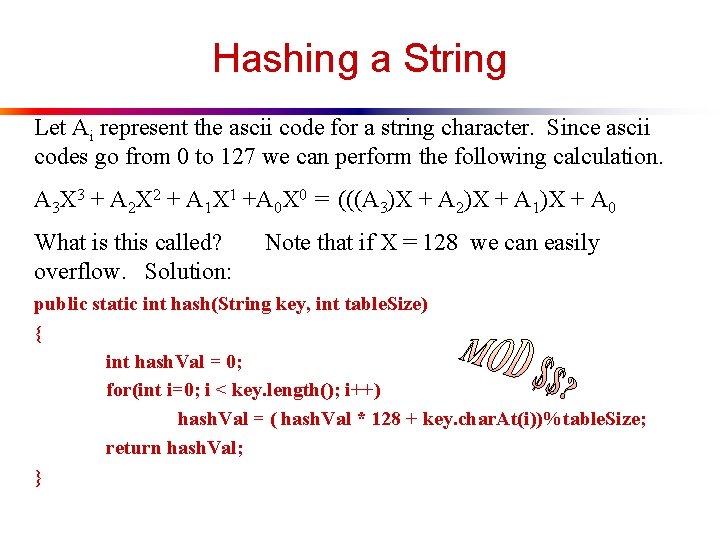 Hashing a String

Let $A_i$ represent the ascii code for a string character. Since ascii codes go from 0 to 127 we can perform the following calculation.

$A_3X^3 + A_2X^2 + A_1X^1 + A_0X^0 = (((A_3)X + A_2)X + A_1)X + A_0$

What is this called? Note that if X = 128 we can easily overflow. Solution:

public static int hash(String key, int tableSize)
{
int hashVal = 0;
for(int i=0; i < key.length(); i++)
hashVal = ( hashVal * 128 + key.charAt(i))%tableSize;
return hashVal;
}

MOD $$?